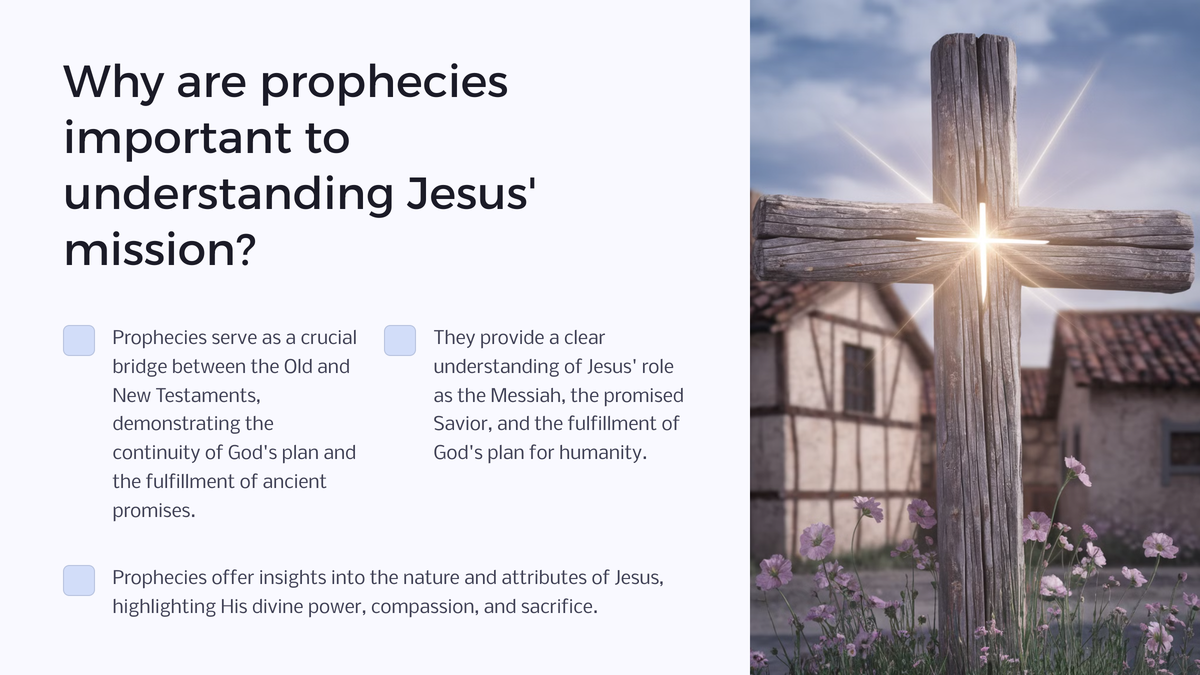 Why are prophecies important to understanding Jesus' mission?

Prophecies serve as a crucial bridge between the Old and New Testaments, demonstrating the continuity of God's plan and the fulfillment of ancient promises.

They provide a clear understanding of Jesus' role as the Messiah, the promised Savior, and the fulfillment of God's plan for humanity.

Prophecies offer insights into the nature and attributes of Jesus, highlighting His divine power, compassion, and sacrifice.